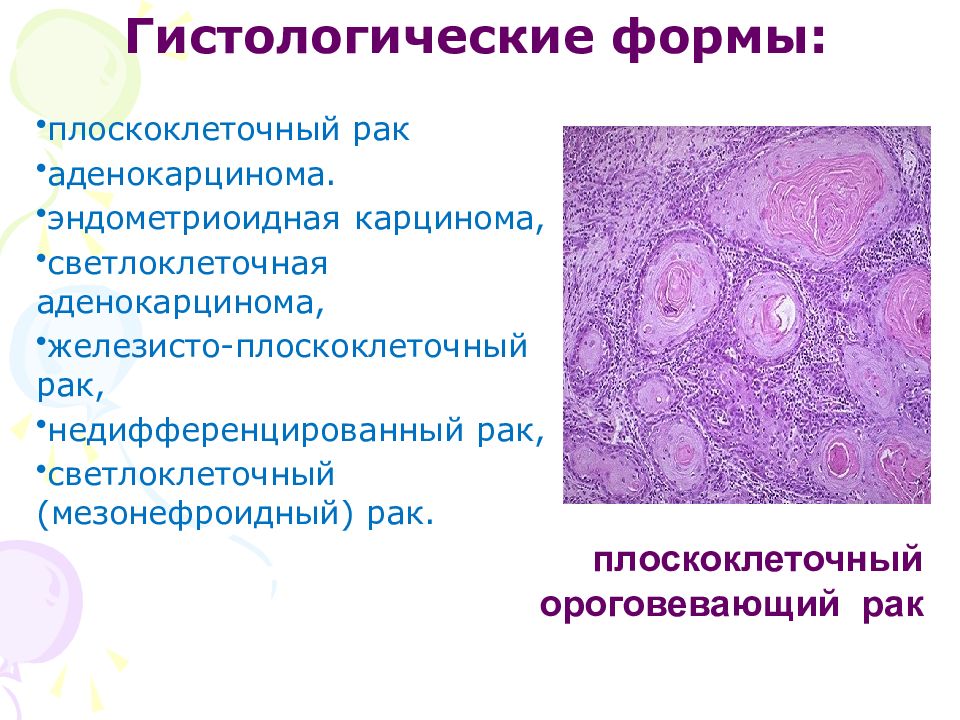 Гистологические формы:

•плоскоклеточный рак
•аденокарцинома.
•эндометриоидная карцинома,
•светлоклеточная аденокарцинома,
•железисто-плоскоклеточный рак,
•недифференцированный рак,
•светлоклеточный (мезонефроидный) рак.

плоскоклеточный ороговевающий рак